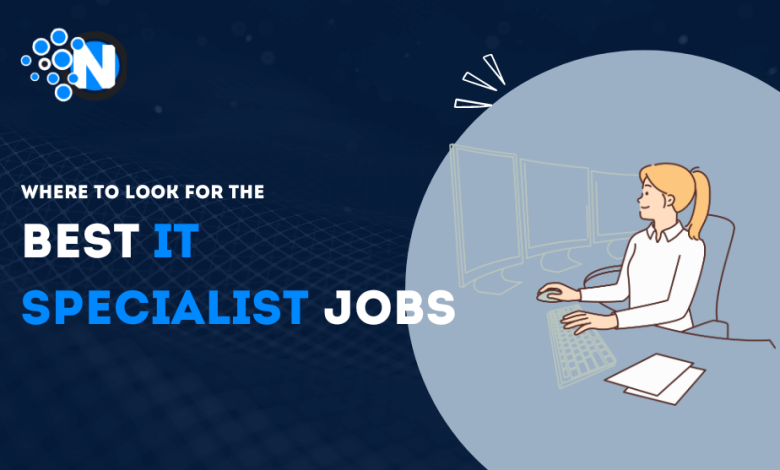 N

WHERE TO LOOK FOR THE

BEST IT SPECIALIST JOBS